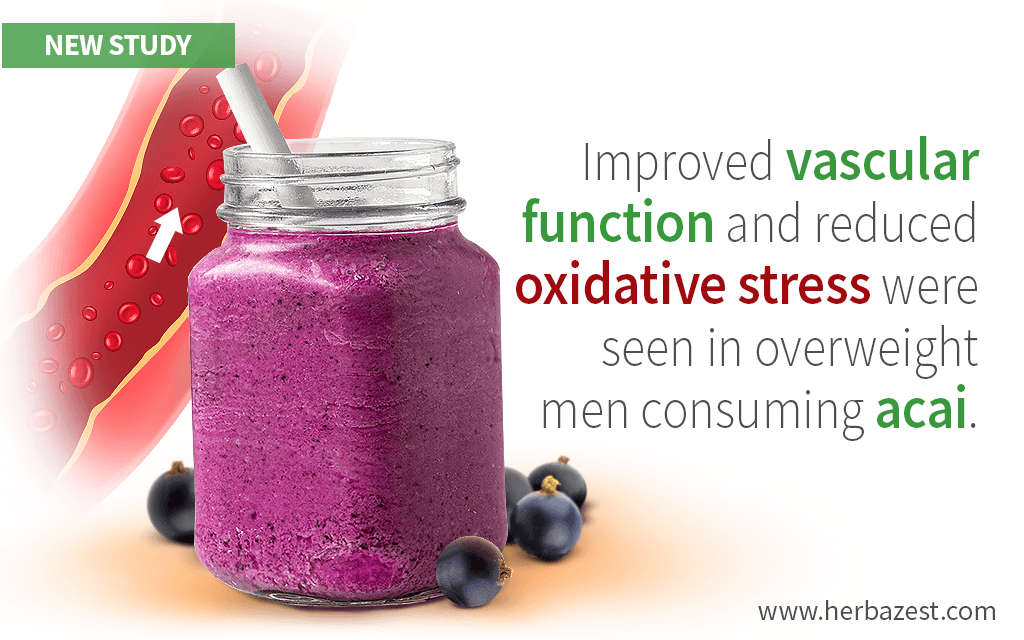 NEW STUDY

Improved vascular function and reduced oxidative stress were seen in overweight men consuming acai.

www.herbazest.com